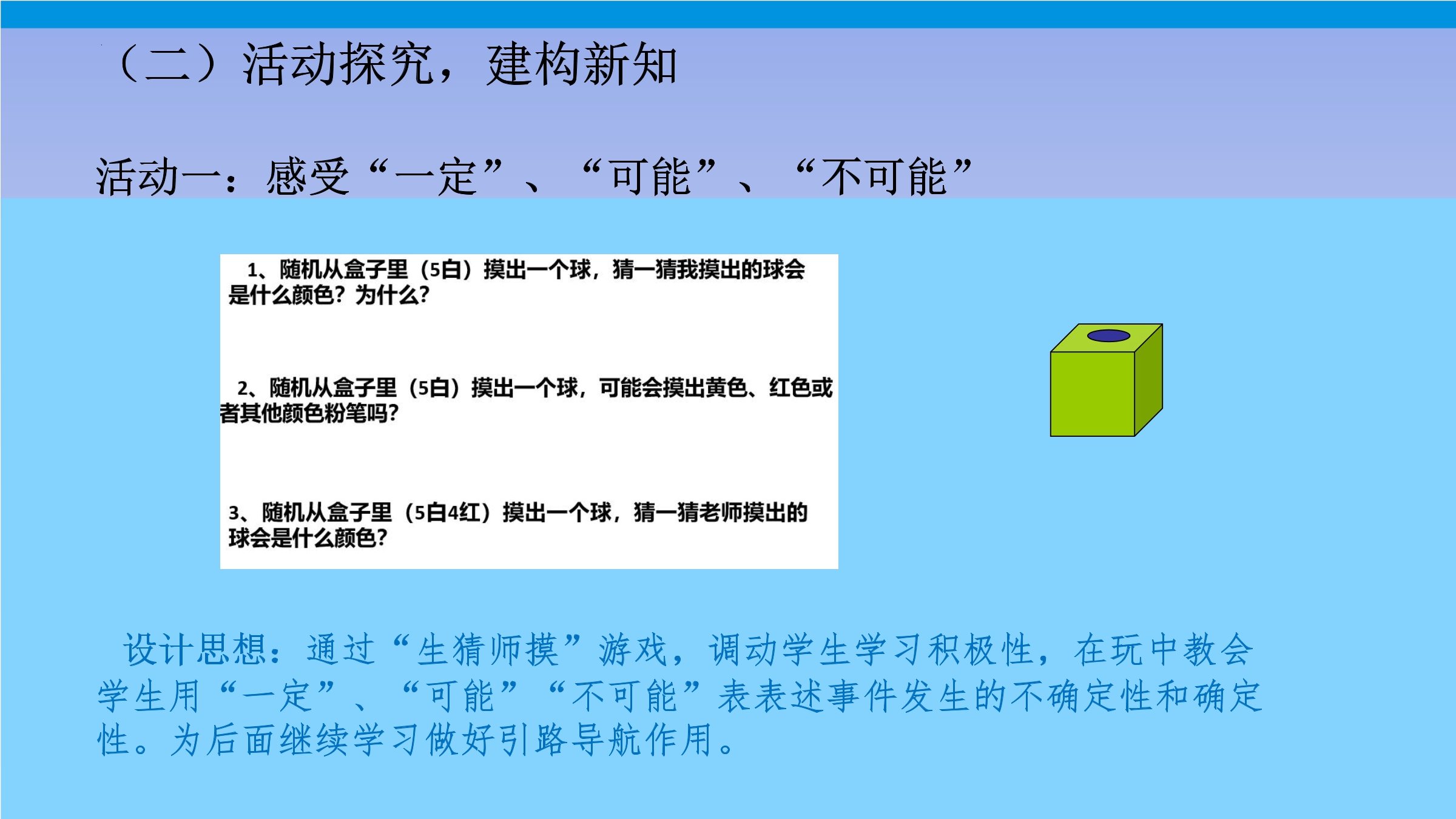 （二）活动探究，建构新知

活动一：感受“一定”、“可能”、“不可能”

1、随机从盒子里（5白）摸出一个球，猜一猜我摸出的球会是什么颜色？为什么？

2、随机从盒子里（5白）摸出一个球，可能会摸出黄色、红色或者其他颜色粉笔吗？

3、随机从盒子里（5白4红）摸出一个球，猜一猜老师摸出的球会是什么颜色？

设计思想：通过“生猜师摸”游戏，调动学生学习积极性，在玩中教会学生用“一定”、“可能”“不可能”表表述事件发生的不确定性和确定性。为后面继续学习做好引路导航作用。